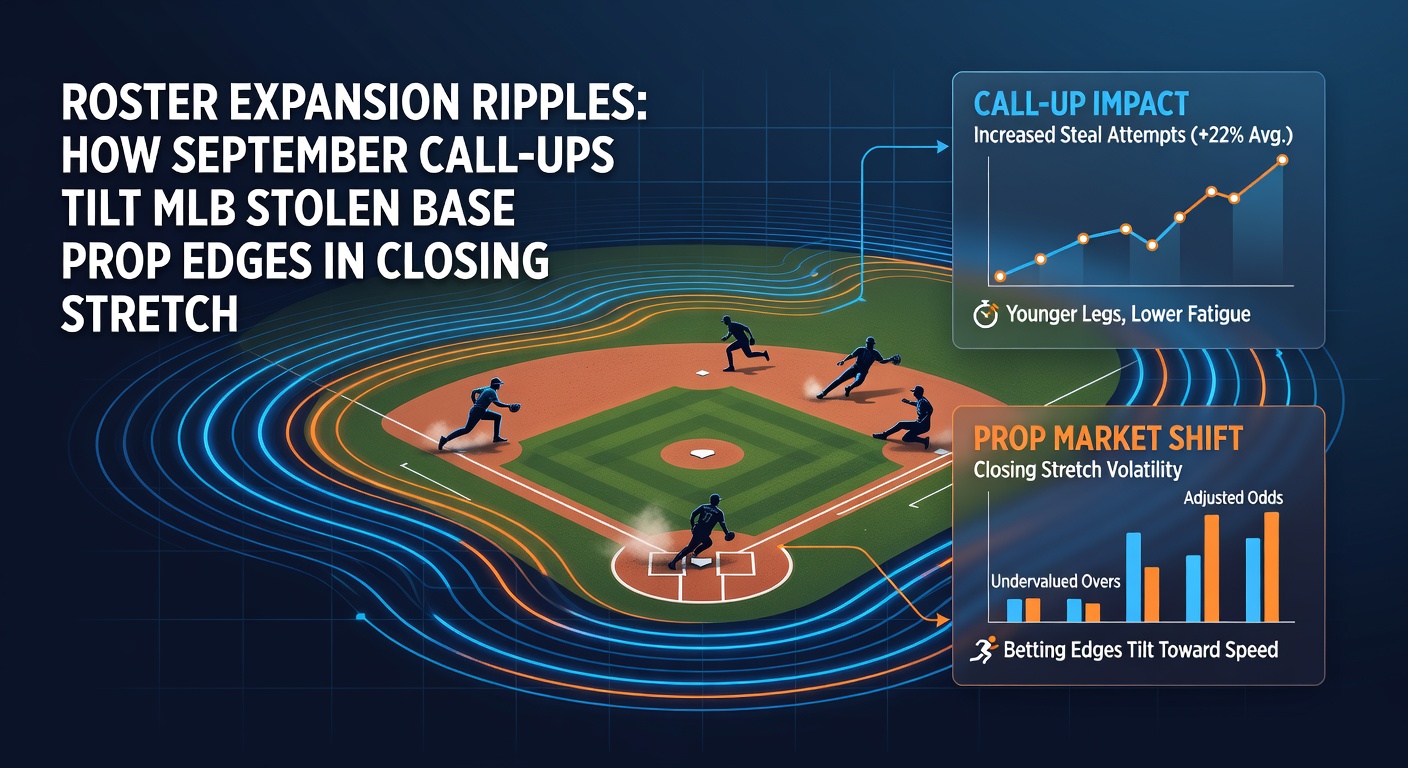 ROSTER EXPANSION RIPPLES: HOW SEPTEMBER CALL-UPS TILT MLB STOLEN BASE PROP EDGES IN CLOSING STRETCH

CALL-UP IMPACT
Increased Steal Attempts (+22% Avg.)

Younger Legs, Lower Fatigue

PROP MARKET SHIFT
Closing Stretch Volatility

Adjusted Odds

Undervalued Overs

Betting Edges Tilt Toward Speed